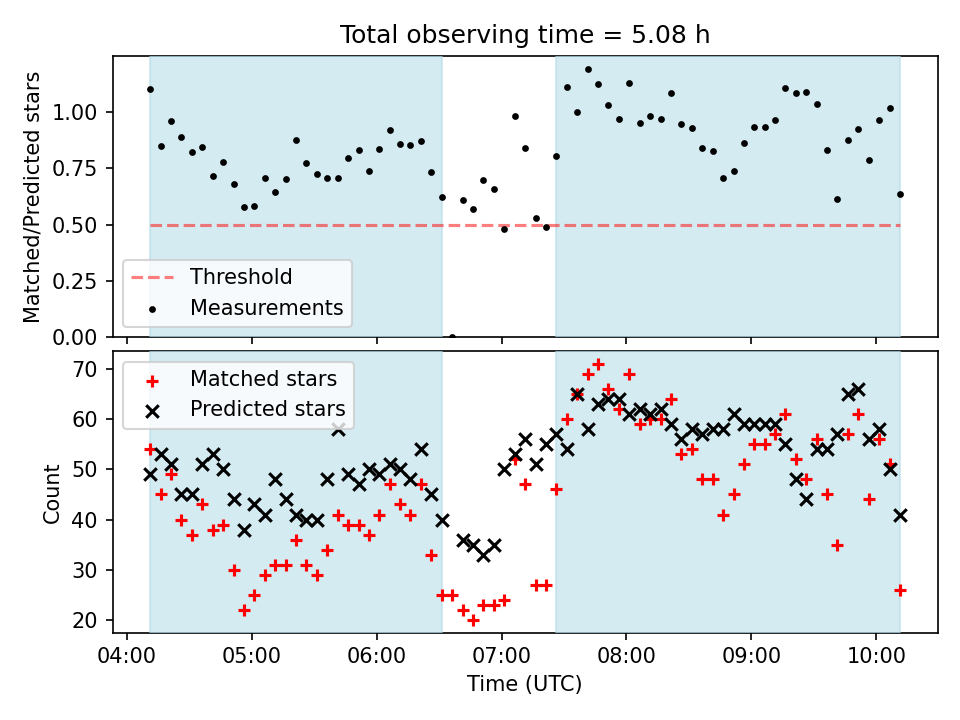 Total observing time = 5.08 h

Matched/Predicted stars

1.00
0.75
0.50
0.25
0.00

Threshold
Measurements

Count

70
60
50
40
30
20

Matched stars
Predicted stars

04:00 05:00 06:00 07:00 08:00 09:00 10:00

Time (UTC)